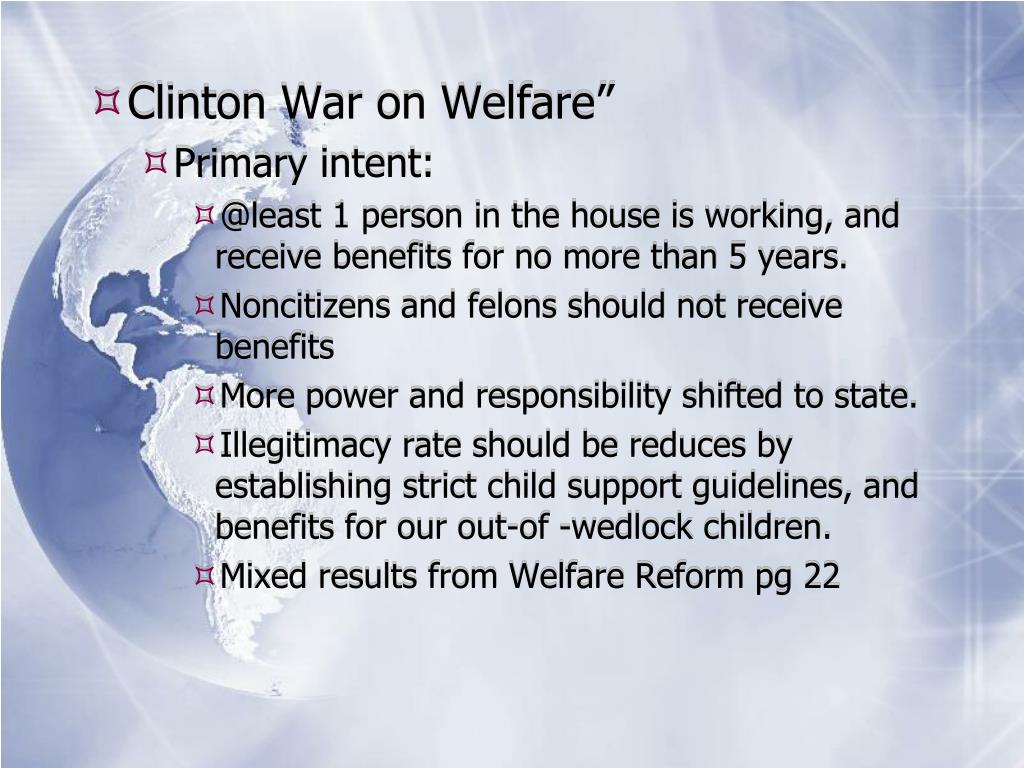 Clinton War on Welfare”

Primary intent:

@least 1 person in the house is working, and receive benefits for no more than 5 years.

Noncitizens and felons should not receive benefits

More power and responsibility shifted to state.

Illegitimacy rate should be reduces by establishing strict child support guidelines, and benefits for our out-of -wedlock children.

Mixed results from Welfare Reform pg 22